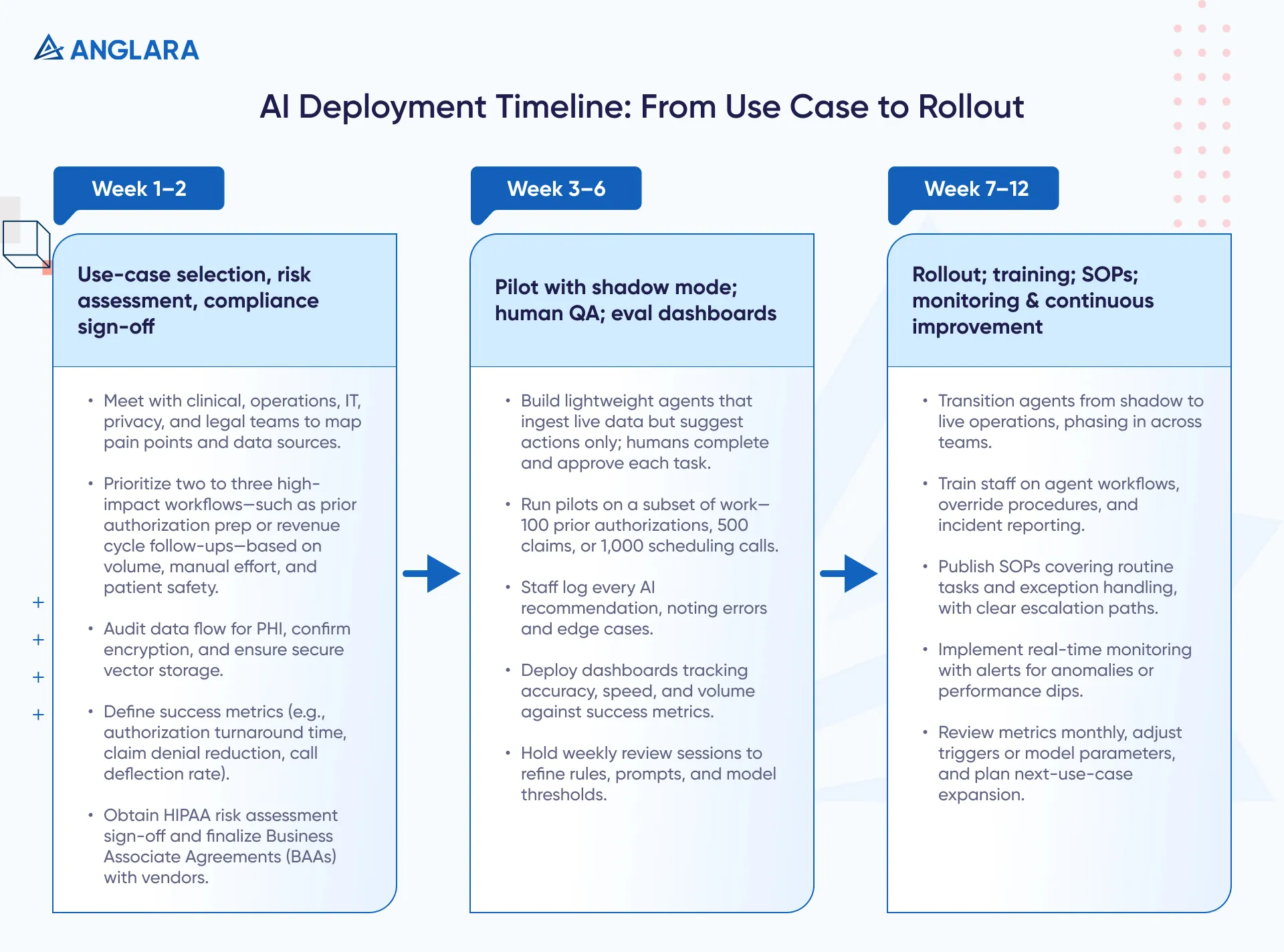 ANGLARA

AI Deployment Timeline: From Use Case to Rollout

Week 1–2

Use-case selection, risk assessment, compliance sign-off

• Meet with clinical, operations, IT, privacy, and legal teams to map pain points and data sources.

• Prioritize two to three high-impact workflows—such as prior authorization prep or revenue cycle follow-ups—based on volume, manual effort, and patient safety.

• Audit data flow for PHI, confirm encryption, and ensure secure vector storage.

• Define success metrics (e.g., authorization turnaround time, claim denial reduction, call deflection rate).

• Obtain HIPAA risk assessment sign-off and finalize Business Associate Agreements (BAAs) with vendors.

Week 3–6

Pilot with shadow mode; human QA; eval dashboards

• Build lightweight agents that ingest live data but suggest actions only; humans complete and approve each task.

• Run pilots on a subset of work—100 prior authorizations, 500 claims, or 1,000 scheduling calls.

• Staff log every AI recommendation, noting errors and edge cases.

• Deploy dashboards tracking accuracy, speed, and volume against success metrics.

• Hold weekly review sessions to refine rules, prompts, and model thresholds.

Week 7–12

Rollout; training; SOPs; monitoring & continuous improvement

• Transition agents from shadow to live operations, phasing in across teams.

• Train staff on agent workflows, override procedures, and incident reporting.

• Publish SOPs covering routine tasks and exception handling, with clear escalation paths.

• Implement real-time monitoring with alerts for anomalies or performance dips.

• Review metrics monthly, adjust triggers or model parameters, and plan next-use-case expansion.